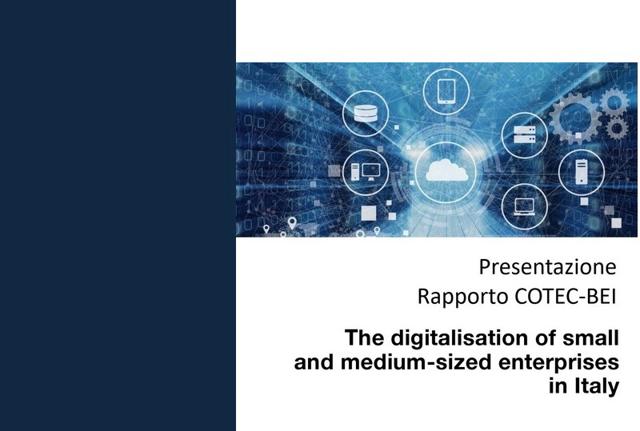 Presentazione
Rapporto COTEC-BEI

The digitalisation of small and medium-sized enterprises in Italy